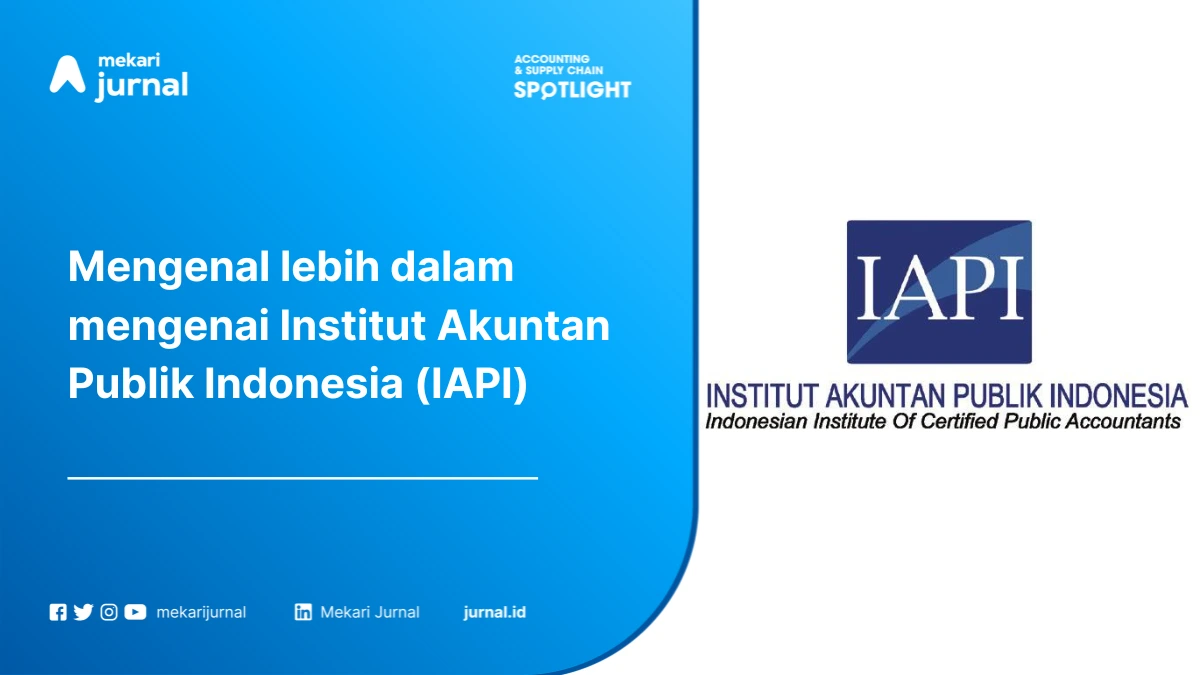 mekari jurnal

ACCOUNTING & SUPPLY CHAIN SPOTLIGHT

Mengenal lebih dalam mengenai Institut Akuntan Publik Indonesia (IAPI)

mekarijurnal Mekari Jurnal jurnal.id

IAPI

INSTITUT AKUNTAN PUBLIK INDONESIA
Indonesian Institute Of Certified Public Accountants